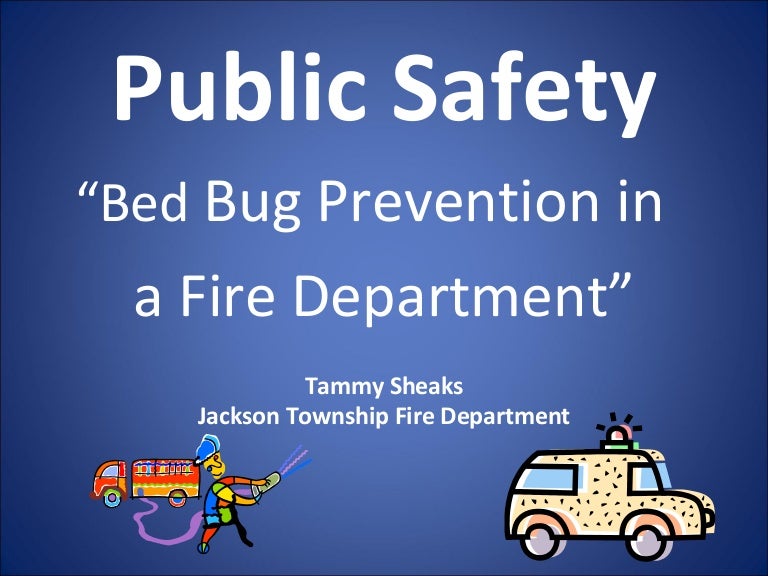 Public Safety

“Bed Bug Prevention in a Fire Department”

Tammy Sheaks
Jackson Township Fire Department